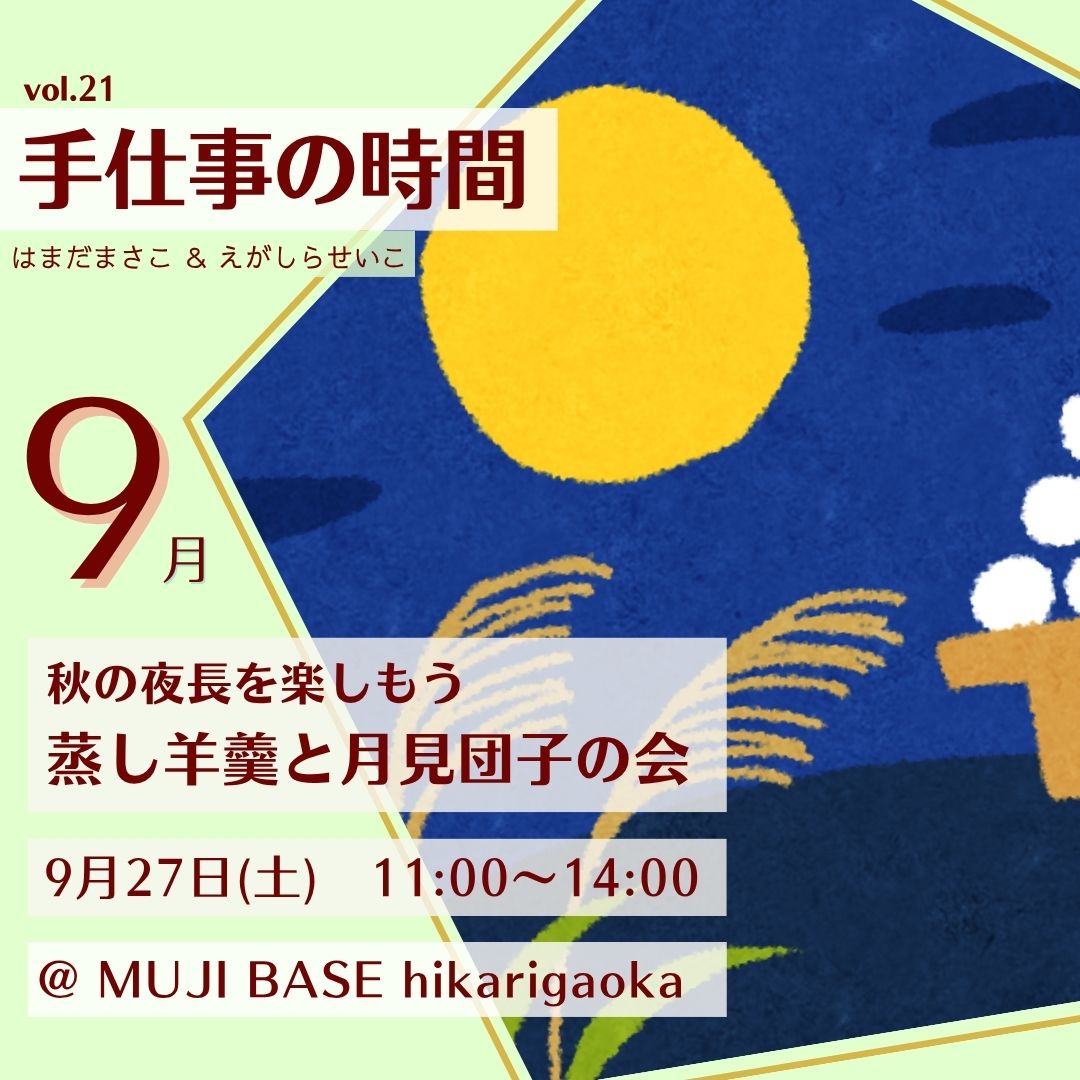 vol.21

手仕事の時間

はまだまさこ & えがしらせいこ

9月

秋の夜長を楽しもう
蒸し羊羹と月見団子の会

9月27日(土)　11:00〜14:00

@ MUJI BASE hikarigaoka